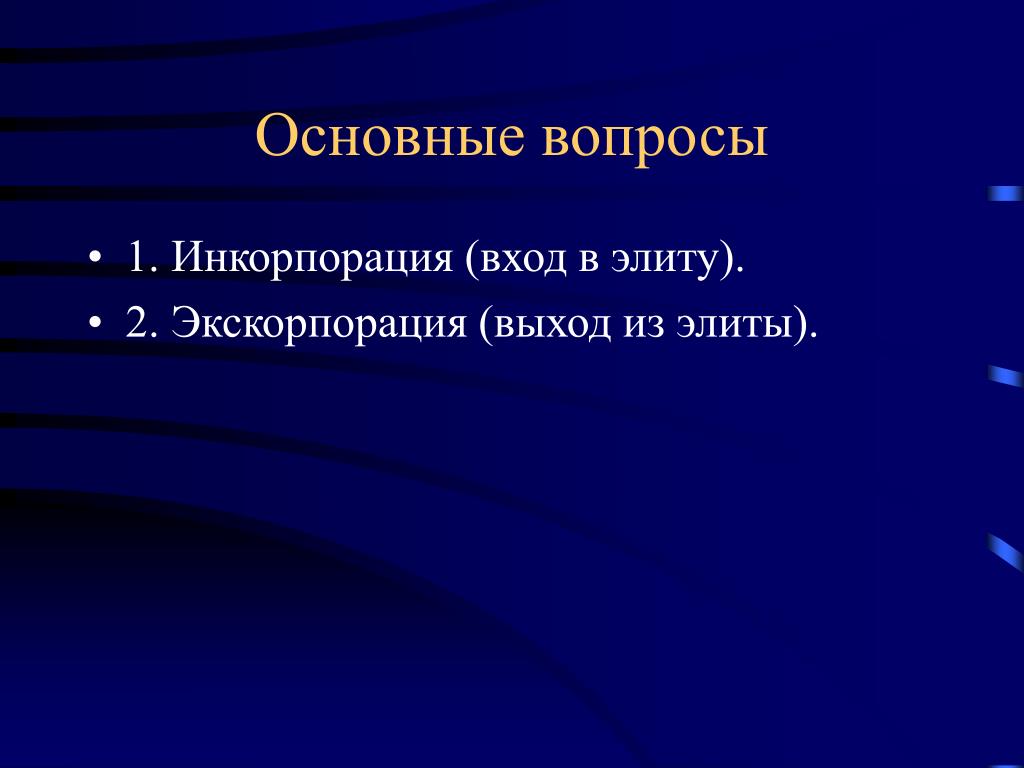 Основные вопросы

• 1. Инкорпорация (вход в элиту).
• 2. Экскорпорация (выход из элиты).